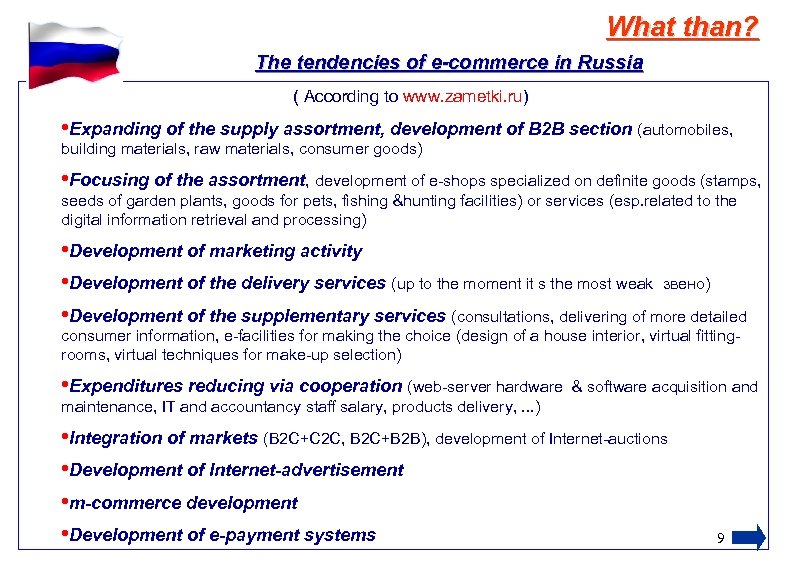 What than?

The tendencies of e-commerce in Russia

( According to www.zametki.ru)

•Expanding of the supply assortment, development of B2B section (automobiles, building materials, raw materials, consumer goods)

•Focusing of the assortment, development of e-shops specialized on definite goods (stamps, seeds of garden plants, goods for pets, fishing &hunting facilities) or services (esp.related to the digital information retrieval and processing)

•Development of marketing activity

•Development of the delivery services (up to the moment it s the most weak звено)

•Development of the supplementary services (consultations, delivering of more detailed consumer information, e-facilities for making the choice (design of a house interior, virtual fitting-rooms, virtual techniques for make-up selection)

•Expenditures reducing via cooperation (web-server hardware & software acquisition and maintenance, IT and accountancy staff salary, products delivery, ...)

•Integration of markets (B2C+C2C, B2C+B2B), development of Internet-auctions

•Development of Internet-advertisement

•m-commerce development

•Development of e-payment systems

9